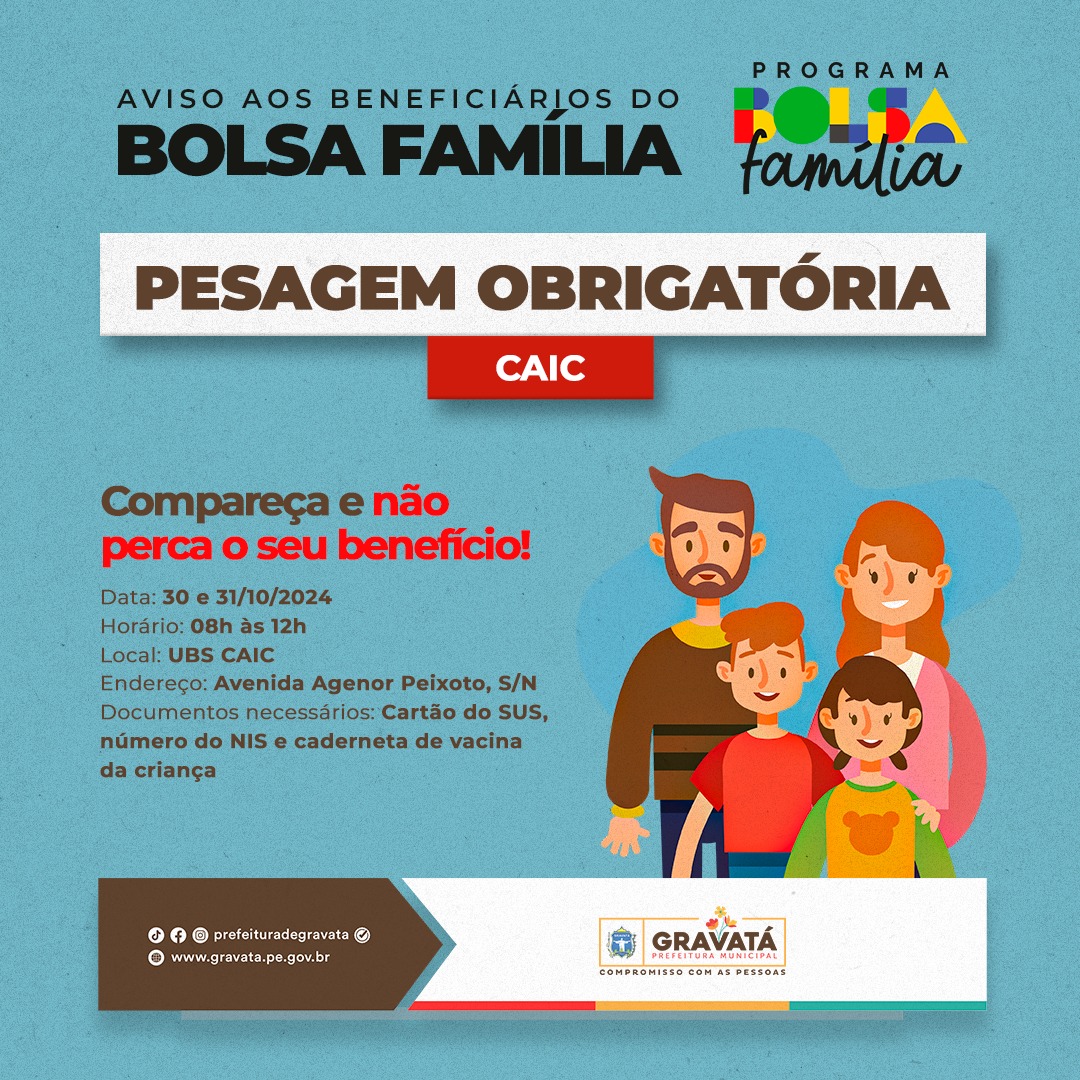 AVISO AOS BENEFICIÁRIOS DO
BOLSA FAMÍLIA

PROGRAMA
BOLSA
família

PESAGEM OBRIGATÓRIA

CAIC

Compareça e não perca o seu benefício!

Data: 30 e 31/10/2024
Horário: 08h às 12h
Local: UBS CAIC
Endereço: Avenida Agenor Peixoto, S/N
Documentos necessários: Cartão do SUS, número do NIS e caderneta de vacina da criança

prefeituradegravata
www.gravata.pe.gov.br

GRAVATÁ
PREFEITURA MUNICIPAL
COMPROMISSO COM AS PESSOAS